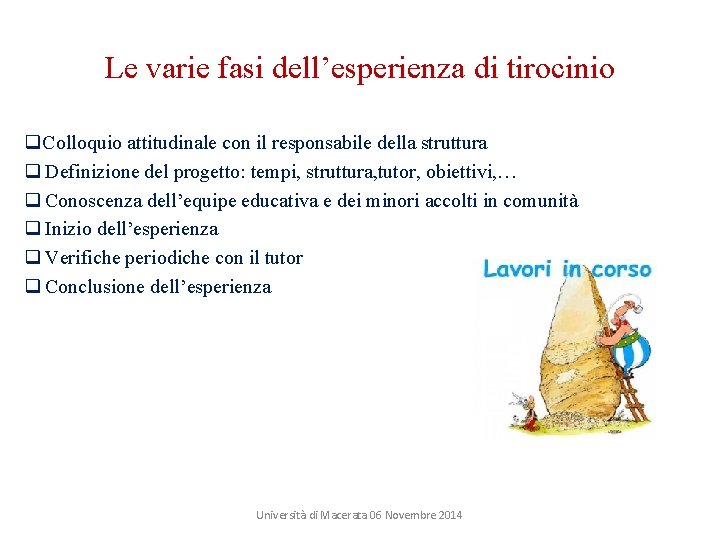 Le varie fasi dell’esperienza di tirocinio

❑Colloquio attitudinale con il responsabile della struttura
❑ Definizione del progetto: tempi, struttura,tutor, obiettivi,…
❑ Conoscenza dell’equipe educativa e dei minori accolti in comunità
❑ Inizio dell’esperienza
❑ Verifiche periodiche con il tutor
❑ Conclusione dell’esperienza

Lavori in corso

Università di Macerata 06 Novembre 2014